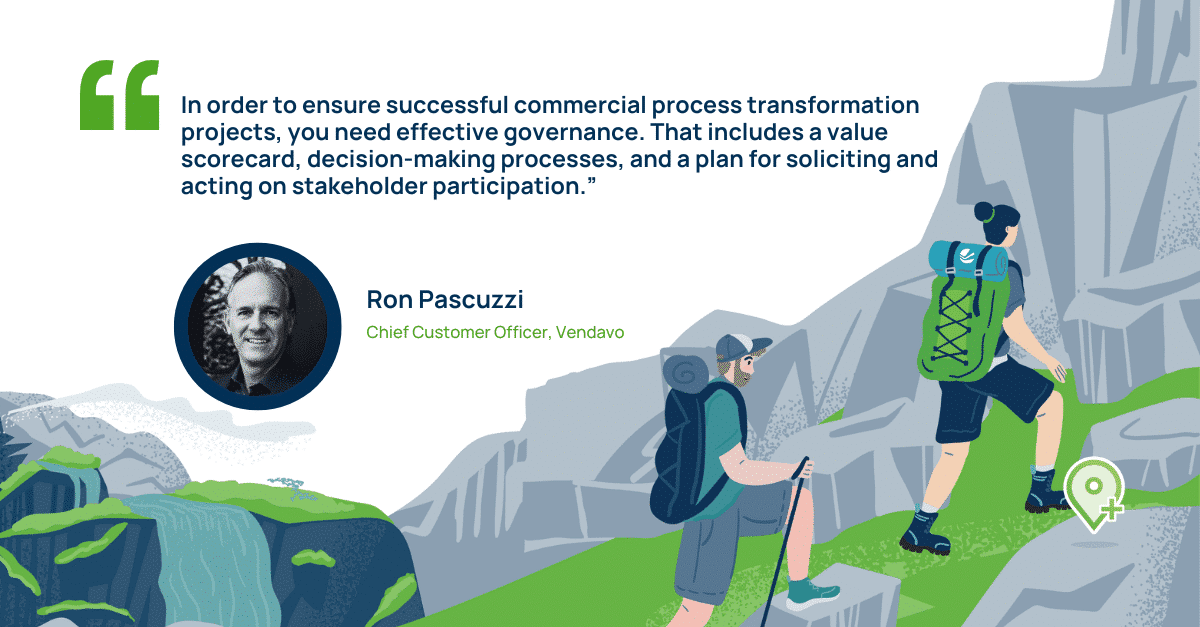 “

In order to ensure successful commercial process transformation projects, you need effective governance. That includes a value scorecard, decision-making processes, and a plan for soliciting and acting on stakeholder participation.”

Ron Pascuzzi

Chief Customer Officer, Vendavo